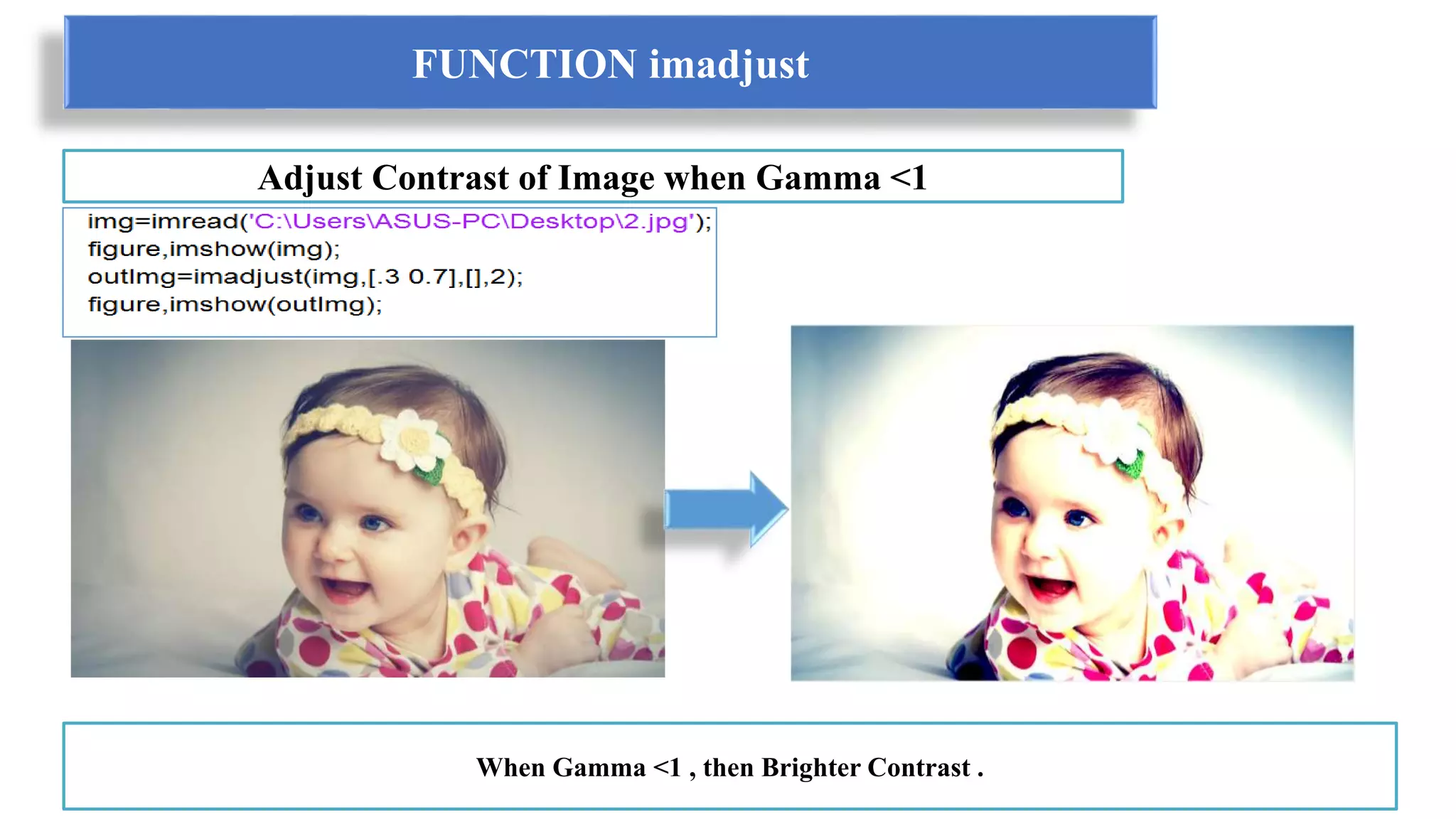 FUNCTION imadjust

Adjust Contrast of Image when Gamma <1

img=imread('C:\Users\ASUS-PC\Desktop\2.jpg');
figure,imshow(img);
outImg=imadjust(img,[.3 0.7],[],2);
figure,imshow(outImg);

When Gamma <1 , then Brighter Contrast .